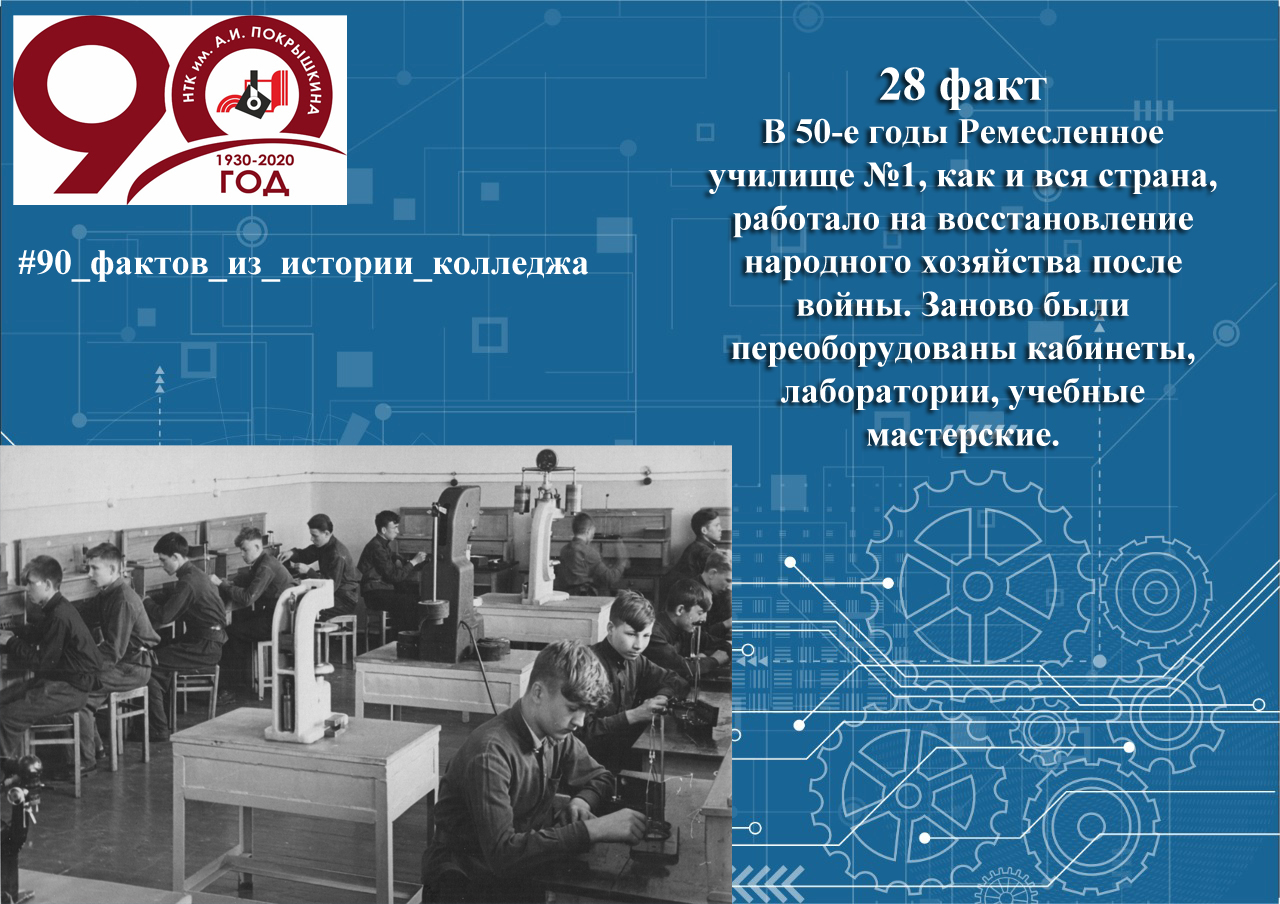 90
НТК им. А.И. ПОКРЫШКИНА
1930-2020
ГОД

#90_фактов_из_истории_колледжа

28 факт
В 50-е годы Ремесленное училище №1, как и вся страна, работало на восстановление народного хозяйства после войны. Заново были переоборудованы кабинеты, лаборатории, учебные мастерские.